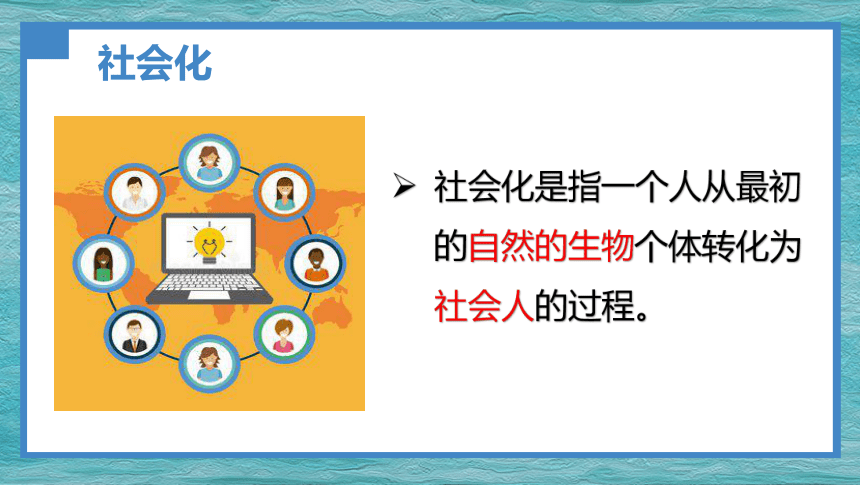 社会化

➢ 社会化是指一个人从最初的自然的生物个体转化为社会人的过程。